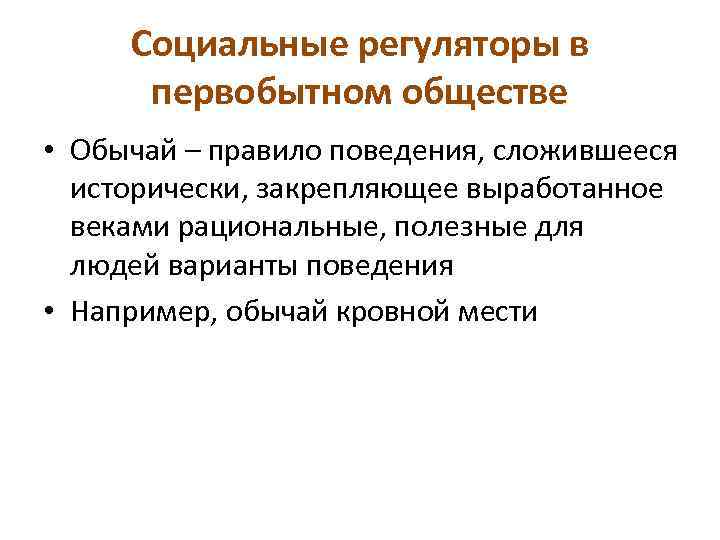 Социальные регуляторы в первобытном обществе

• Обычай – правило поведения, сложившееся исторически, закрепляющее выработанное веками рациональные, полезные для людей варианты поведения

• Например, обычай кровной мести